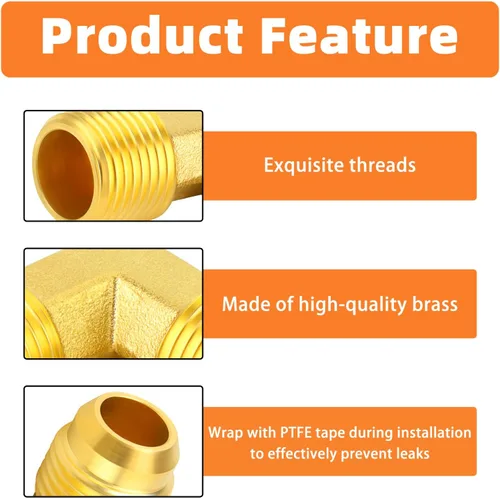 Product Feature

Exquisite threads

Made of high-quality brass

Wrap with PTFE tape during installation to effectively prevent leaks